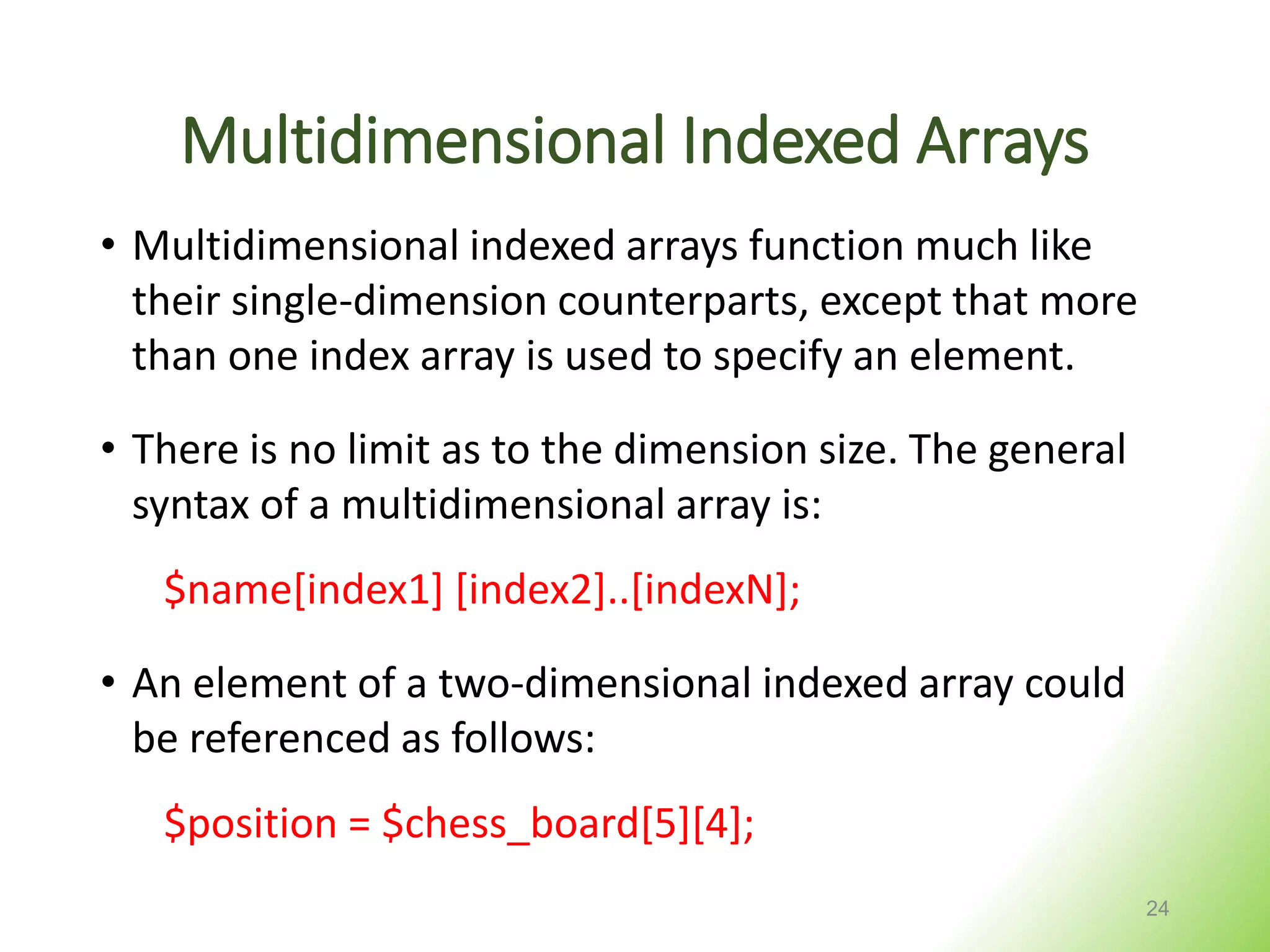 Multidimensional Indexed Arrays

• Multidimensional indexed arrays function much like their single-dimension counterparts, except that more than one index array is used to specify an element.

• There is no limit as to the dimension size. The general syntax of a multidimensional array is:

\$name[index1] [index2]..[indexN];

• An element of a two-dimensional indexed array could be referenced as follows:

\$position = \$chess_board[5][4];

24